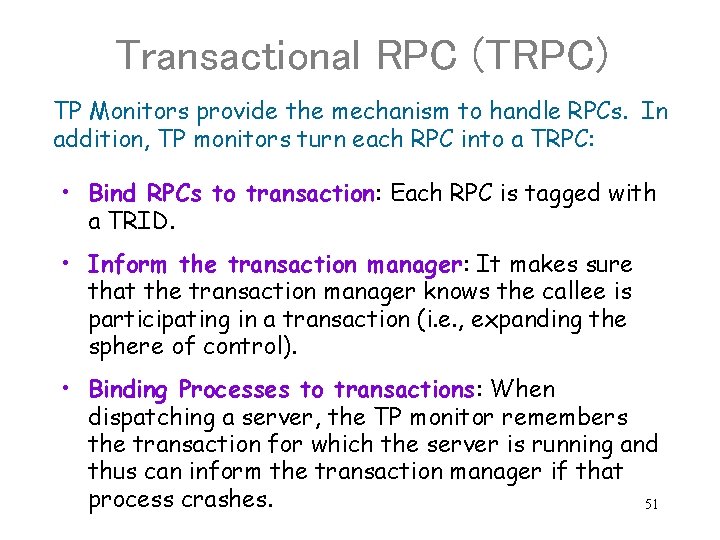 Transactional RPC (TRPC)

TP Monitors provide the mechanism to handle RPCs. In addition, TP monitors turn each RPC into a TRPC:

• Bind RPCs to transaction: Each RPC is tagged with a TRID.

• Inform the transaction manager: It makes sure that the transaction manager knows the callee is participating in a transaction (i.e., expanding the sphere of control).

• Binding Processes to transactions: When dispatching a server, the TP monitor remembers the transaction for which the server is running and thus can inform the transaction manager if that process crashes.

51